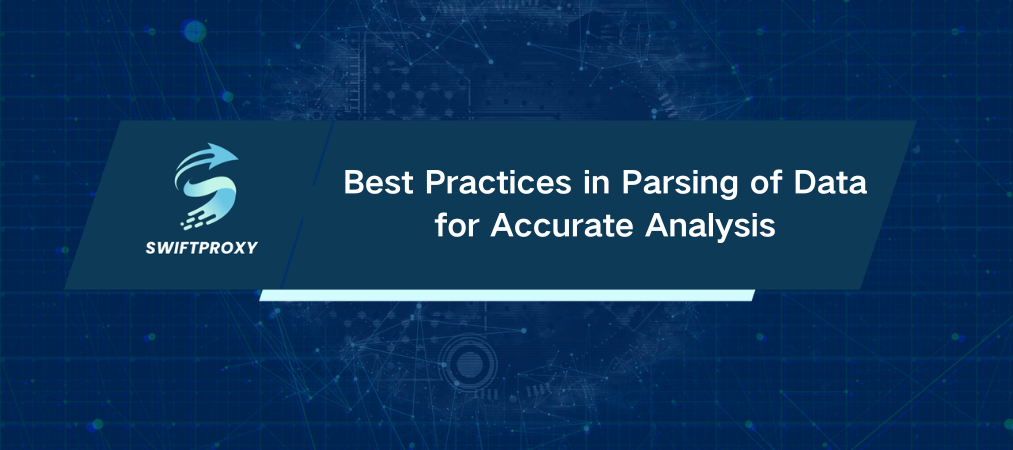 SWIFTPROXY

Best Practices in Parsing of Data for Accurate Analysis